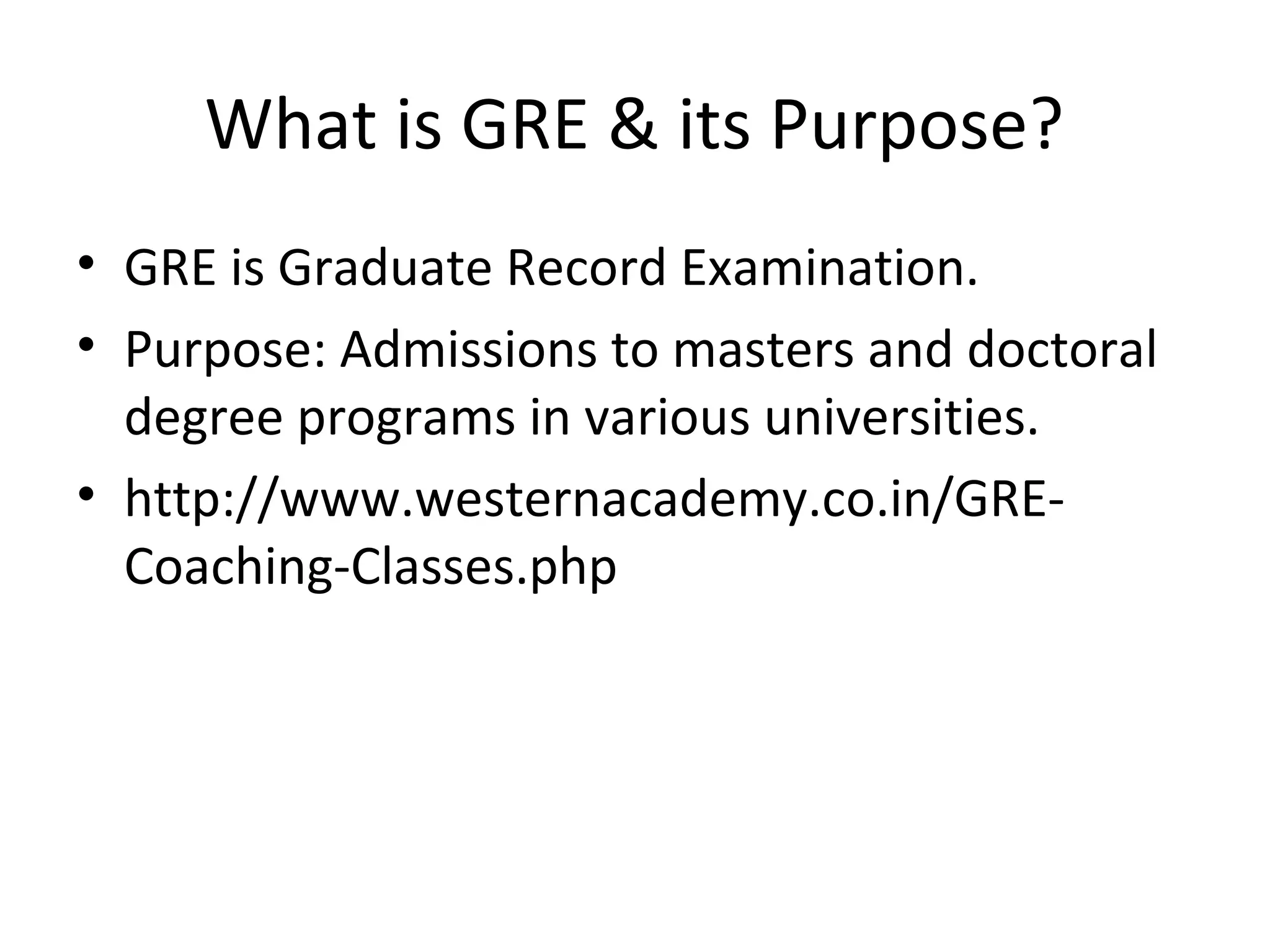 What is GRE & its Purpose?

• GRE is Graduate Record Examination.
• Purpose: Admissions to masters and doctoral degree programs in various universities.
• http://www.westernacademy.co.in/GRE-Coaching-Classes.php